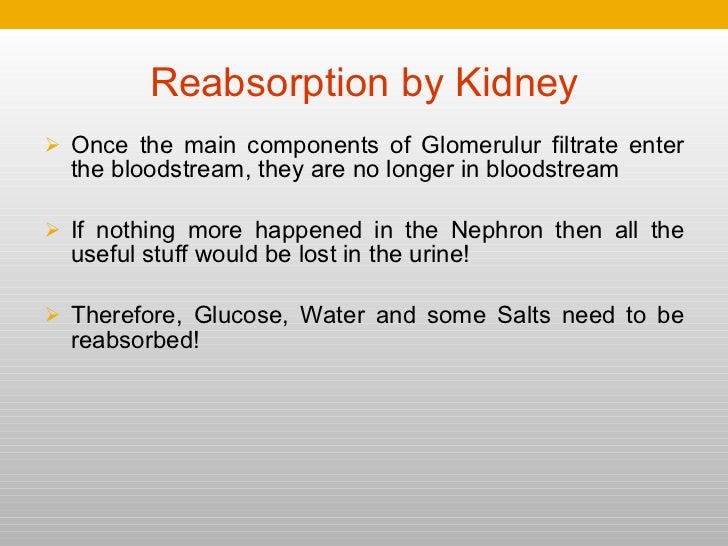 Reabsorption by Kidney

➢ Once the main components of Glomerulur filtrate enter the bloodstream, they are no longer in bloodstream

➢ If nothing more happened in the Nephron then all the useful stuff would be lost in the urine!

➢ Therefore, Glucose, Water and some Salts need to be reabsorbed!